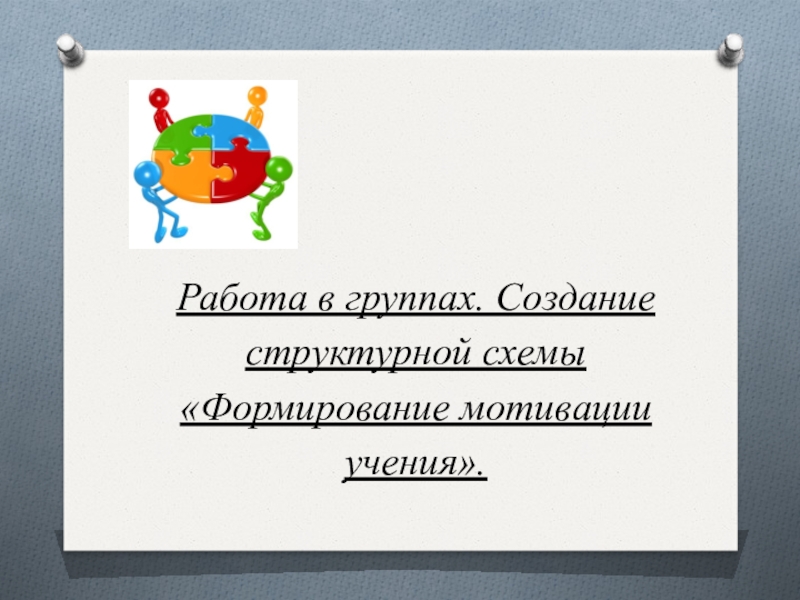 Работа в группах. Создание структурной схемы «Формирование мотивации учения».